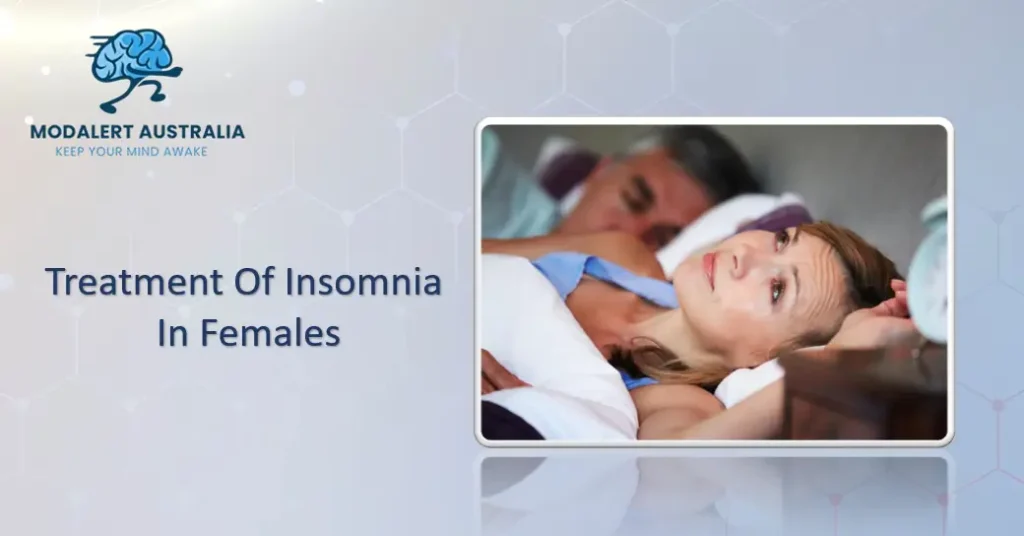 MODALERT AUSTRALIA
KEEP YOUR MIND AWAKE

Treatment Of Insomnia In Females